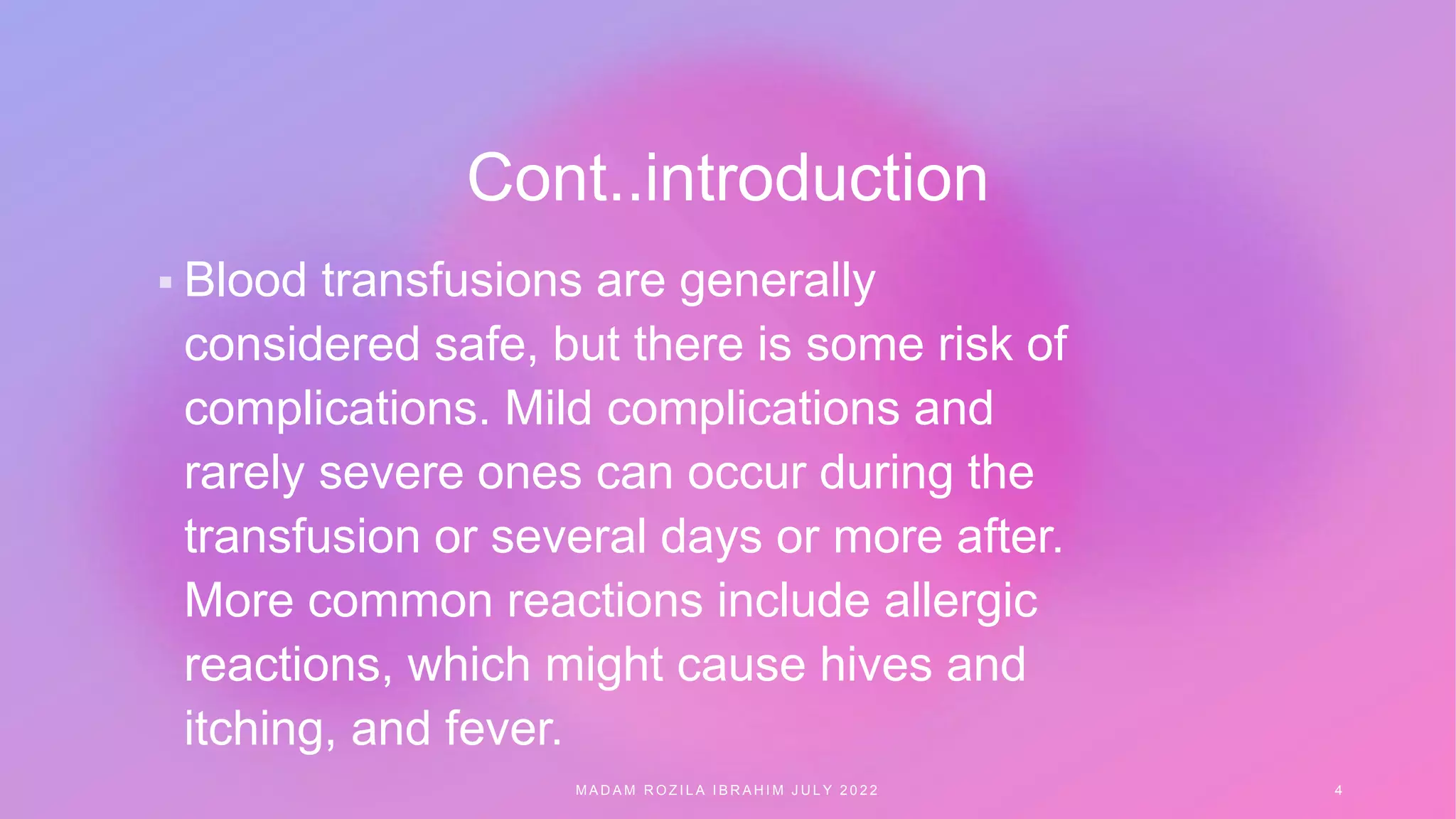 Cont..introduction

▪ Blood transfusions are generally considered safe, but there is some risk of complications. Mild complications and rarely severe ones can occur during the transfusion or several days or more after. More common reactions include allergic reactions, which might cause hives and itching, and fever.

MADAM ROZILA IBRAHIM JULY 2022

4